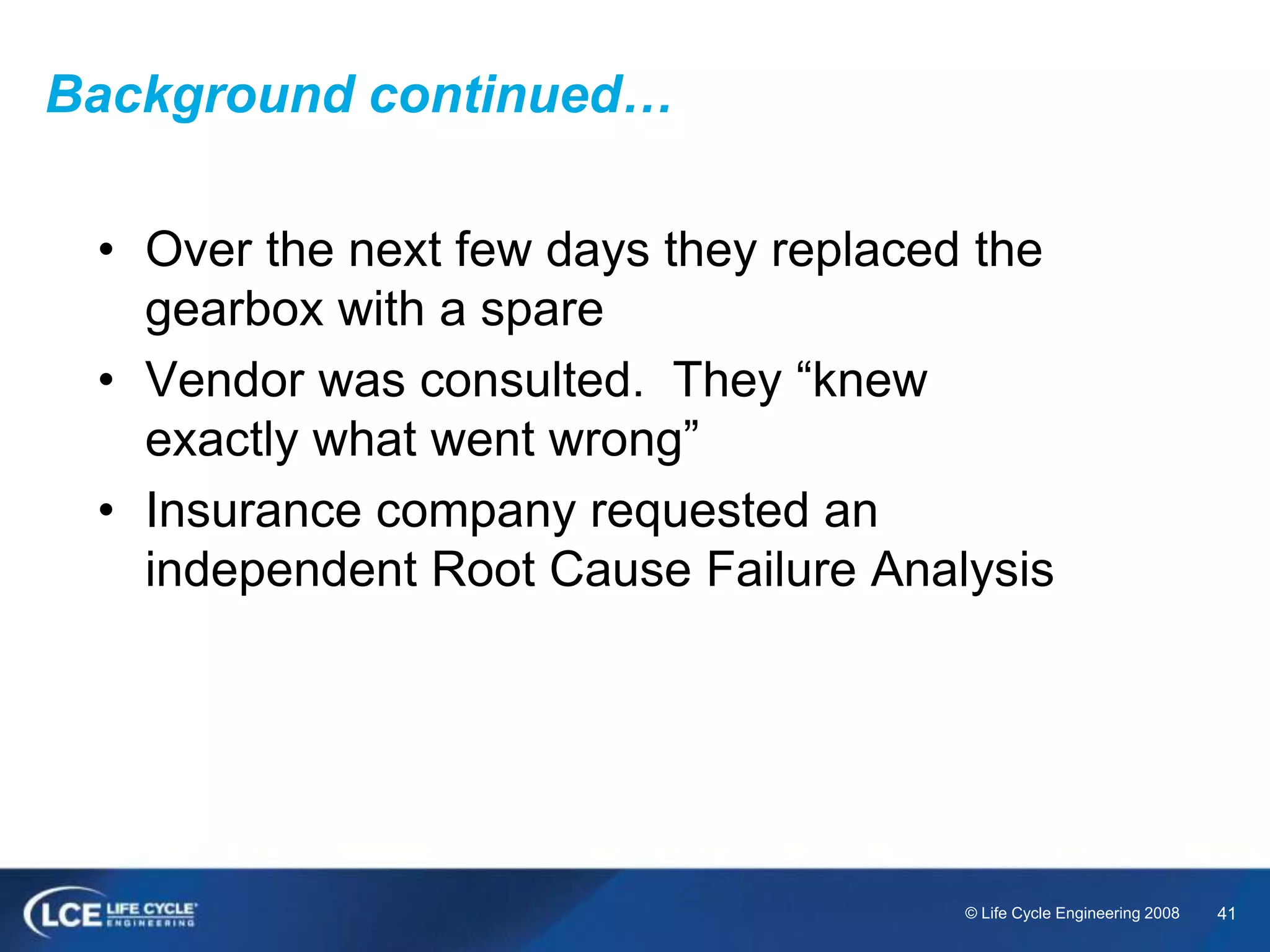 Background continued…

• Over the next few days they replaced the gearbox with a spare
• Vendor was consulted. They “knew exactly what went wrong”
• Insurance company requested an independent Root Cause Failure Analysis

LCE LIFE CYCLE ENGINEERING

© Life Cycle Engineering 2008 41